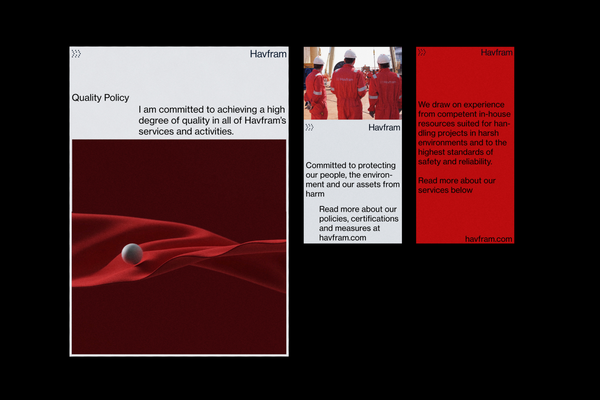 Havfram

Quality Policy

I am committed to achieving a high degree of quality in all of Havfram's services and activities.

Havfram

Committed to protecting our people, the environment and our assets from harm

Read more about our policies, certifications and measures at havfram.com

Havfram

We draw on experience from competent in-house resources suited for handling projects in harsh environments and to the highest standards of safety and reliability.

Read more about our services below

havfram.com